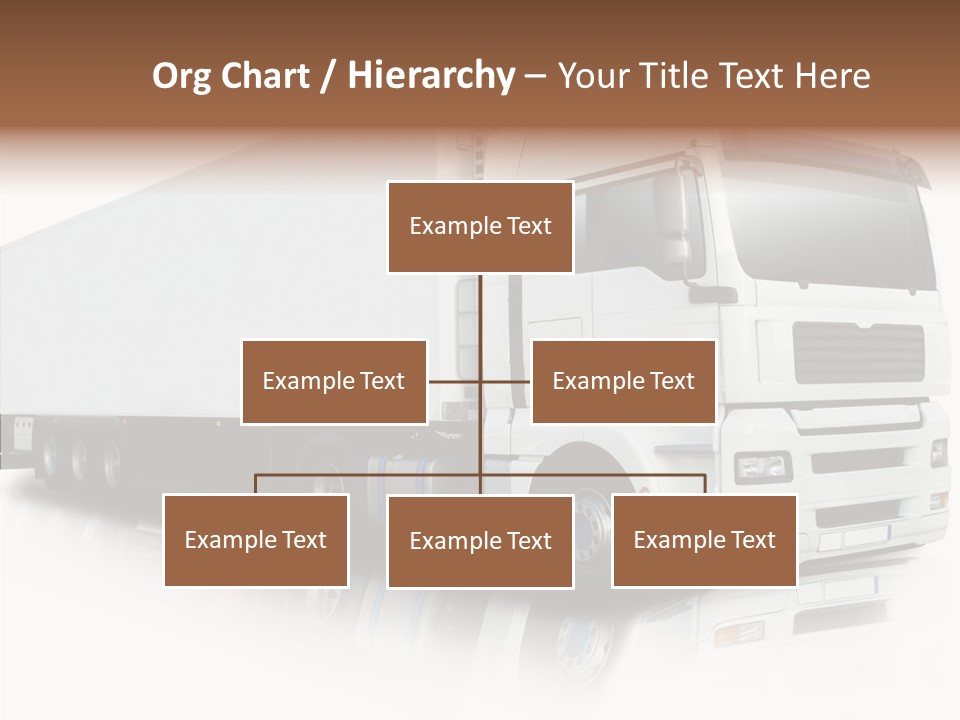 Org Chart / Hierarchy – Your Title Text Here

Example Text

Example Text

Example Text

Example Text

Example Text

Example Text